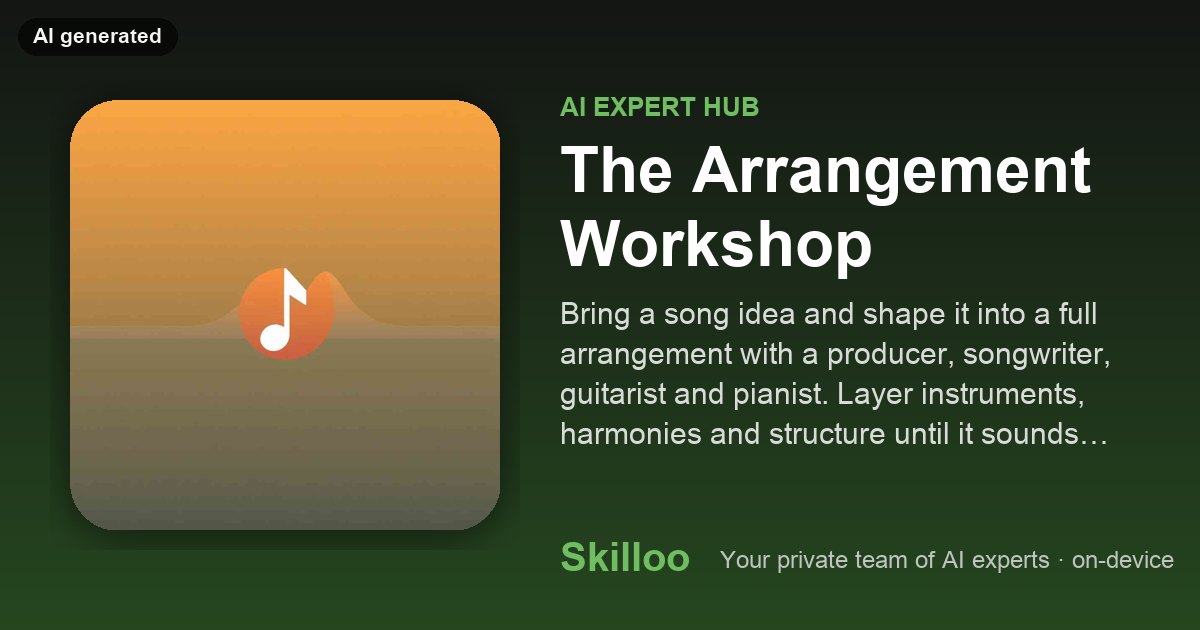 AI generated

AI EXPERT HUB

The Arrangement Workshop

Bring a song idea and shape it into a full arrangement with a producer, songwriter, guitarist and pianist. Layer instruments, harmonies and structure until it sounds…

Skilloo

Your private team of AI experts · on-device